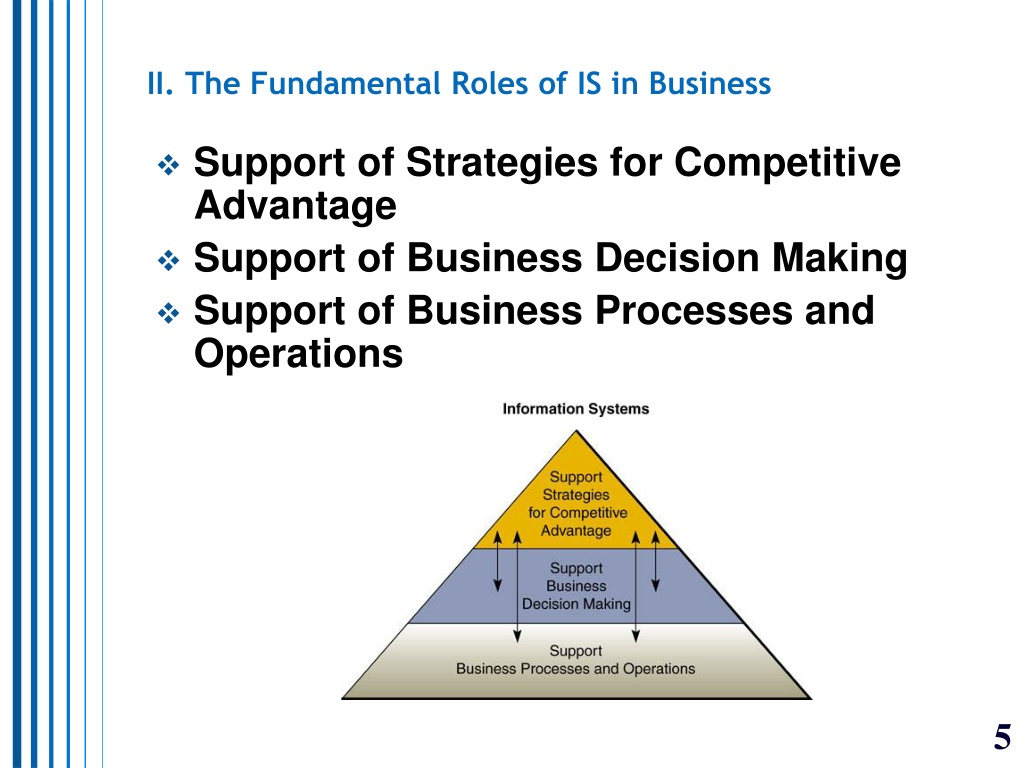 II. The Fundamental Roles of IS in Business

❖ Support of Strategies for Competitive Advantage
❖ Support of Business Decision Making
❖ Support of Business Processes and Operations

Information Systems

Support Strategies for Competitive Advantage

Support Business Decision Making

Support Business Processes and Operations

5